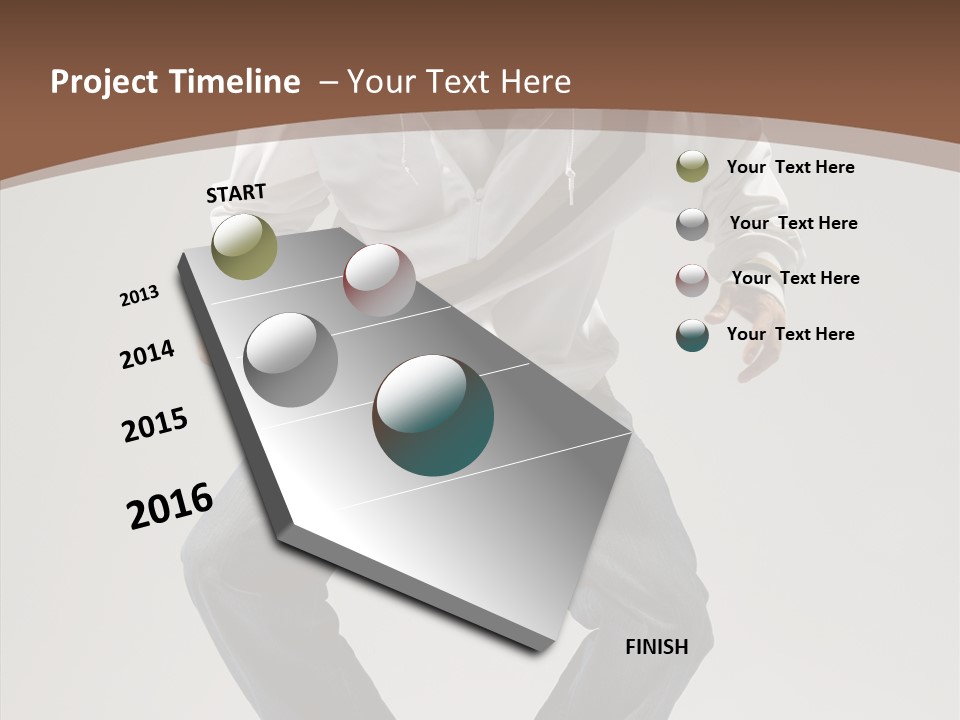 Project Timeline – Your Text Here

START

2013

2014

2015

2016

FINISH

Your Text Here

Your Text Here

Your Text Here

Your Text Here